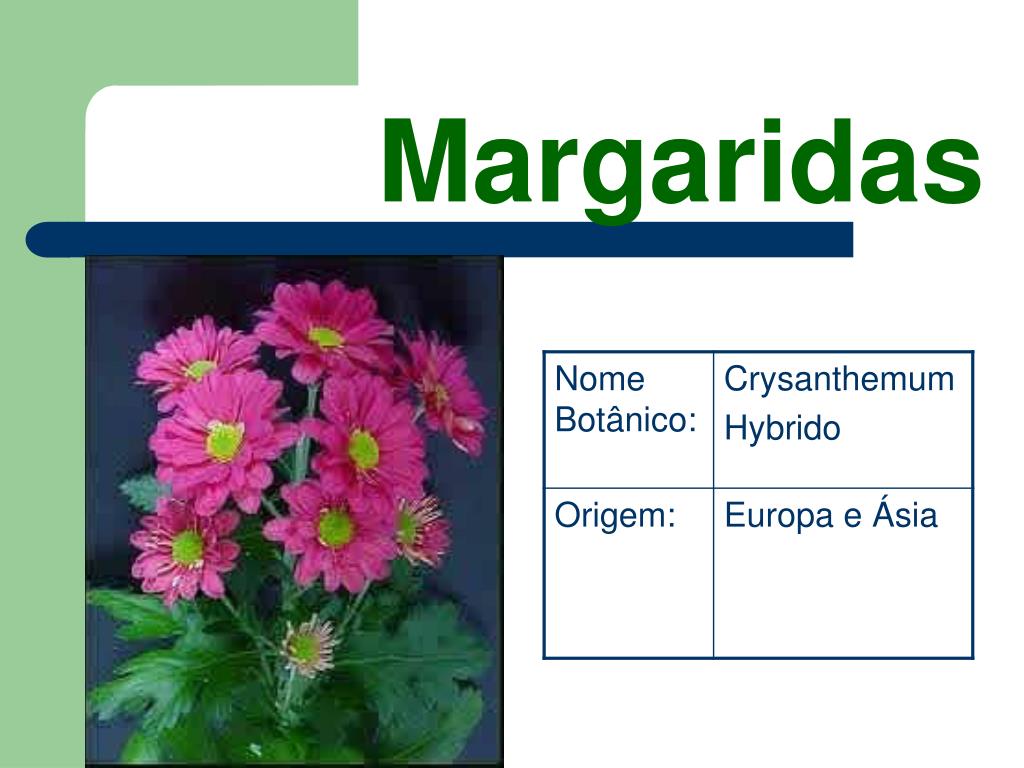 Margaridas

| Nome Botânico: | Crysanthemum Hybrido |
|---|---|
| Origem: | Europa e Ásia |